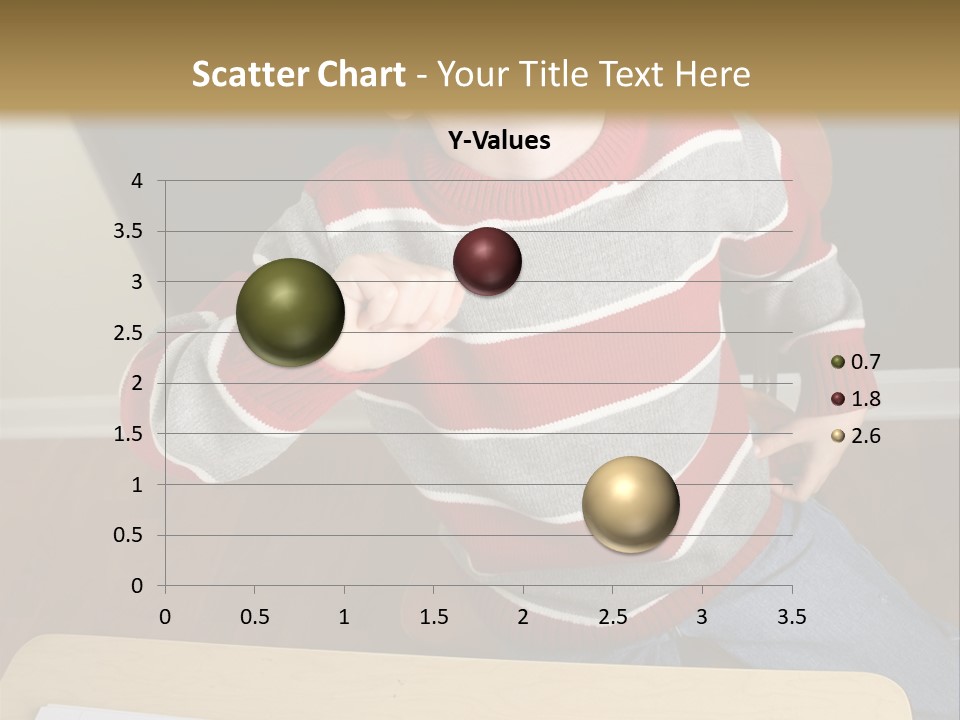 Scatter Chart - Your Title Text Here

Y-Values

4
3.5
3
2.5
2
1.5
1
0.5
0

0 0.5 1 1.5 2 2.5 3 3.5

0.7
1.8
2.6